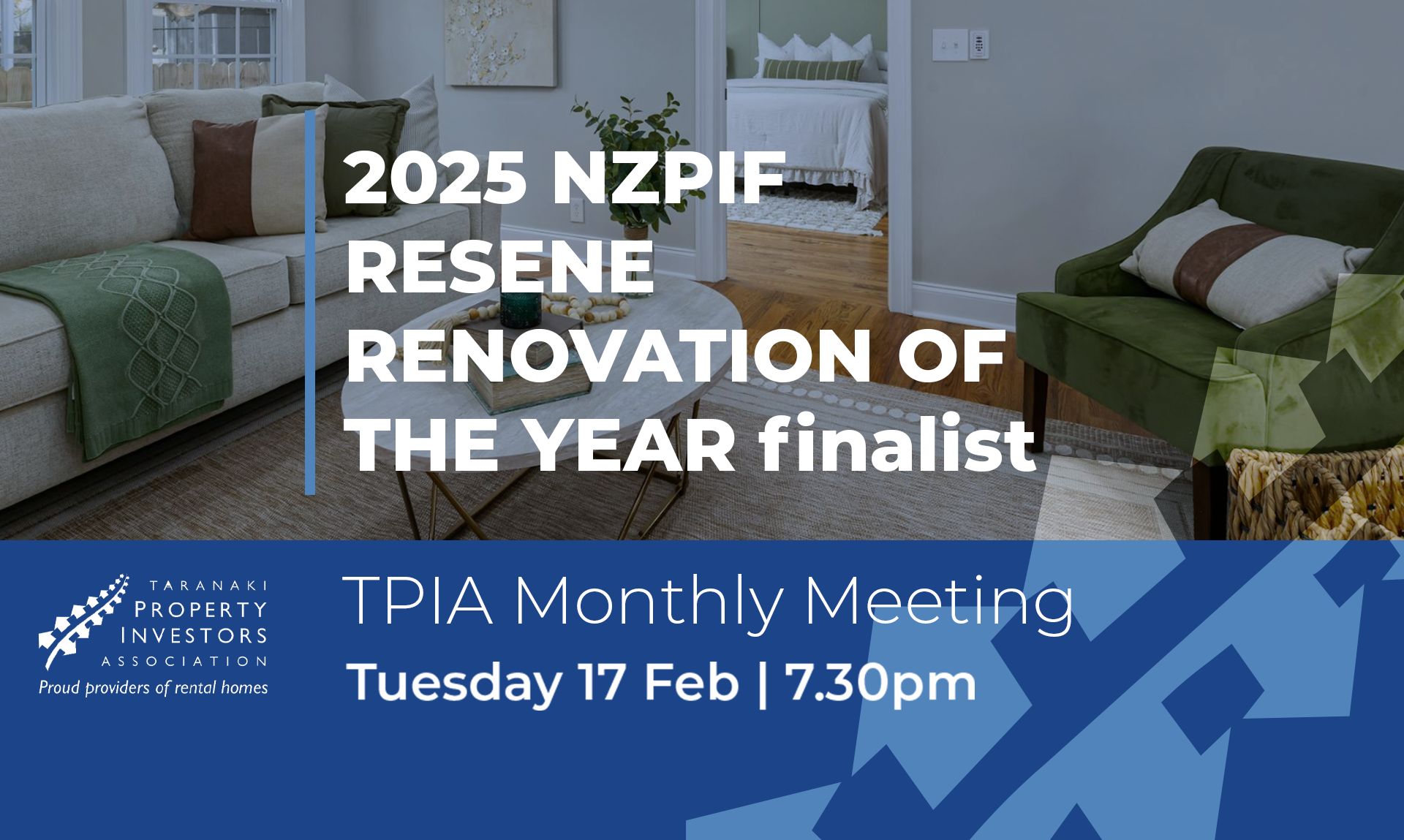 2025 NZPIF RESENE RENOVATION OF THE YEAR finalist

TARANAKI PROPERTY INVESTORS ASSOCIATION
Proud providers of rental homes

TPIA Monthly Meeting
Tuesday 17 Feb | 7.30pm